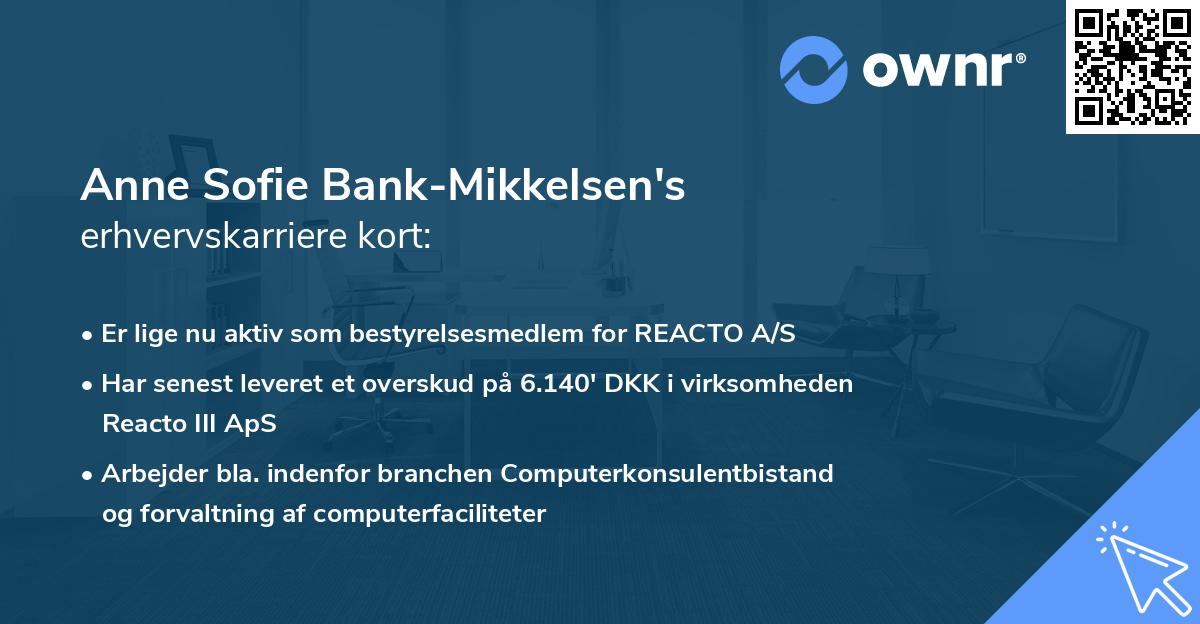 ownr®

Anne Sofie Bank-Mikkelsen's
erhvervskarriere kort:

• Er lige nu aktiv som bestyrelsesmedlem for REACTO A/S

• Har senest leveret et overskud på 6.140' DKK i virksomheden Reacto III ApS

• Arbejder bla. indenfor branchen Computerkonsulentbistand og forvaltning af computerfaciliteter